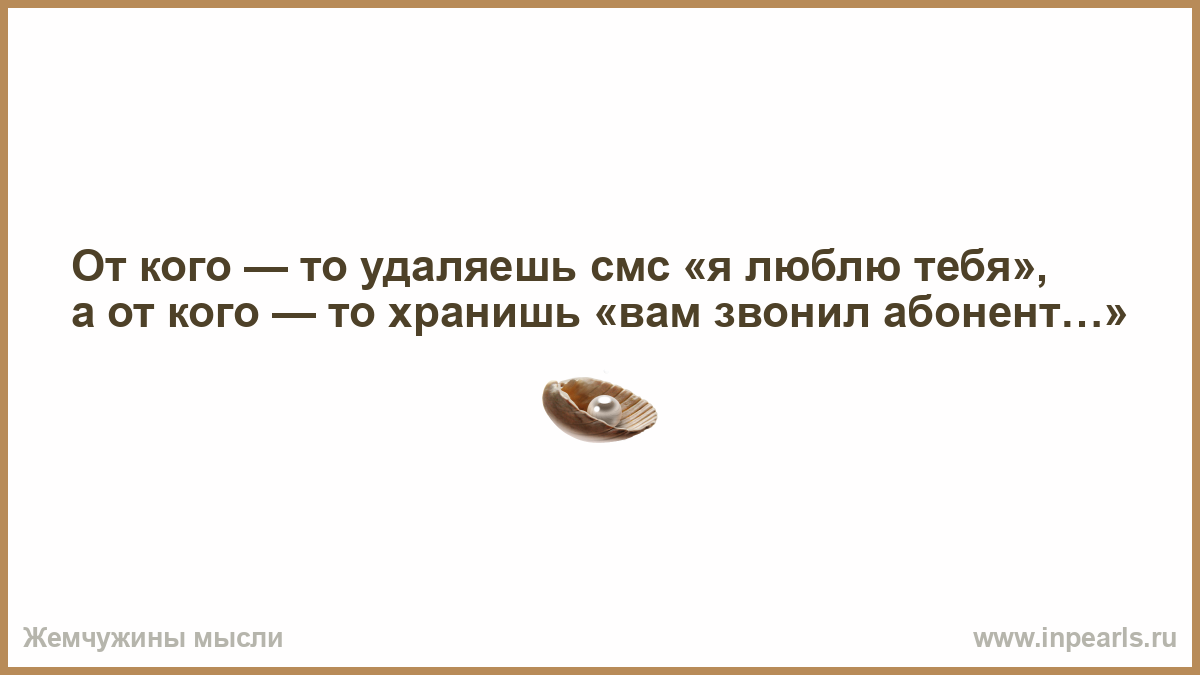 От кого — то удаляешь смс «я люблю тебя», а от кого — то хранишь «вам звонил абонент…»

Жемчужины мысли

www.inpearls.ru